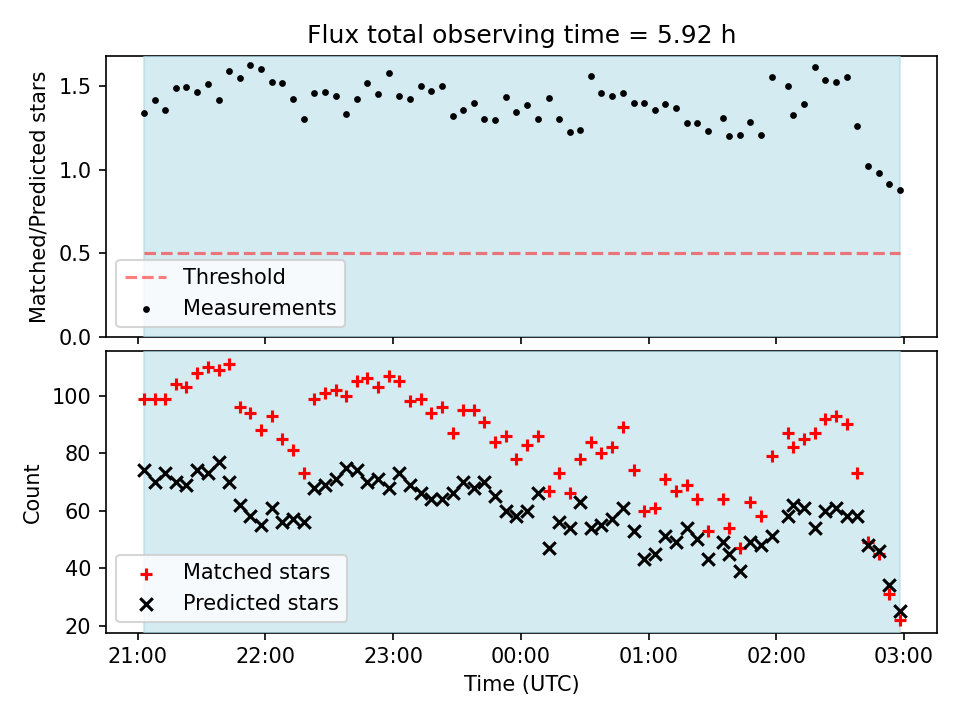 Flux total observing time = 5.92 h

Matched/Predicted stars

1.5
1.0
0.5
0.0

Threshold
Measurements

Count

100
80
60
40
20

Matched stars
Predicted stars

21:00
22:00
23:00
00:00
01:00
02:00
03:00

Time (UTC)